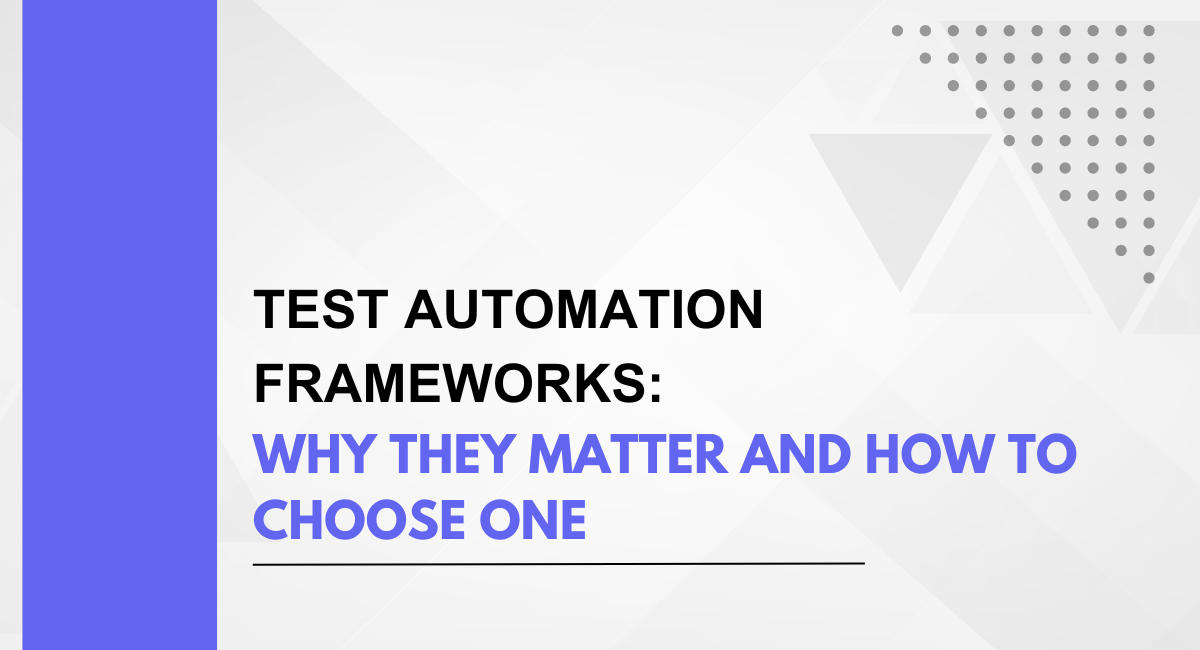 TEST AUTOMATION FRAMEWORKS:
WHY THEY MATTER AND HOW TO CHOOSE ONE